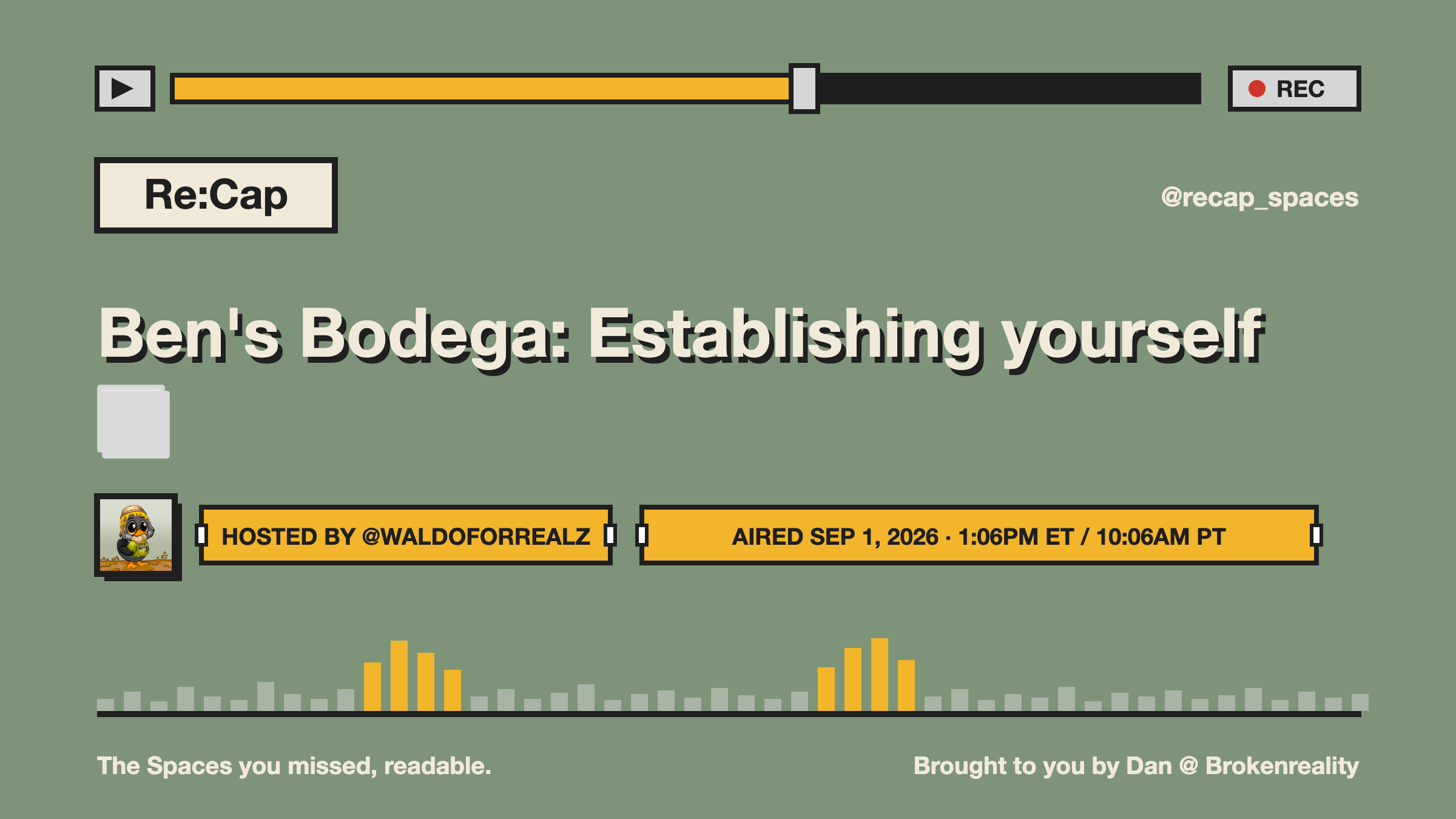 REC

Re:Cap

@recap_spaces

Ben's Bodega: Establishing yourself

HOSTED BY @WALDOFORREALZ

AIRED SEP 1, 2026 · 1:06PM ET / 10:06AM PT

The Spaces you missed, readable.

Brought to you by Dan @ Brokenreality